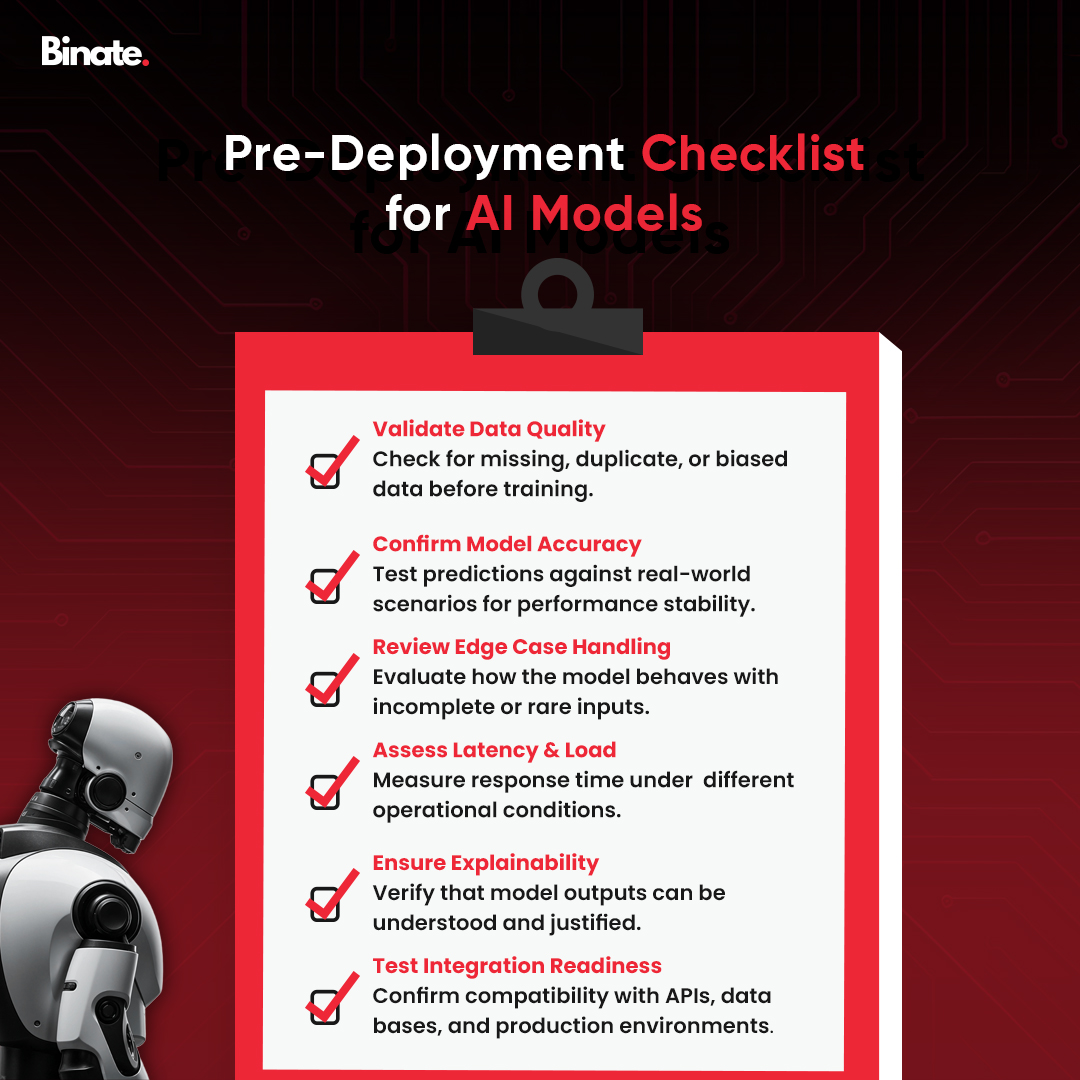 Binate.

Pre-Deployment Checklist for AI Models

Validate Data Quality
Check for missing, duplicate, or biased data before training.

Confirm Model Accuracy
Test predictions against real-world scenarios for performance stability.

Review Edge Case Handling
Evaluate how the model behaves with incomplete or rare inputs.

Assess Latency & Load
Measure response time under different operational conditions.

Ensure Explainability
Verify that model outputs can be understood and justified.

Test Integration Readiness
Confirm compatibility with APIs, data bases, and production environments.